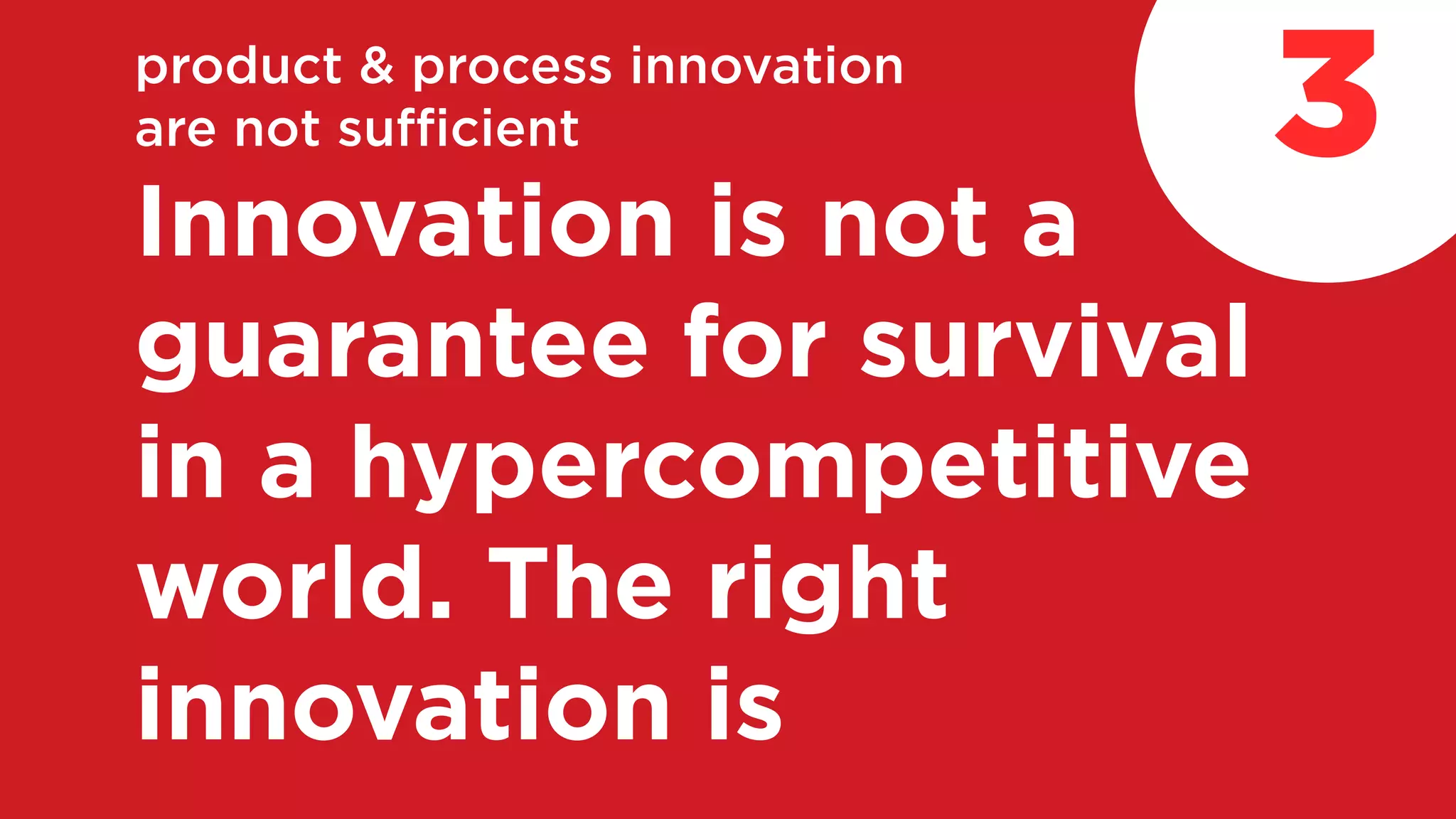 product & process innovation are not sufficient

3

Innovation is not a guarantee for survival in a hypercompetitive world. The right innovation is